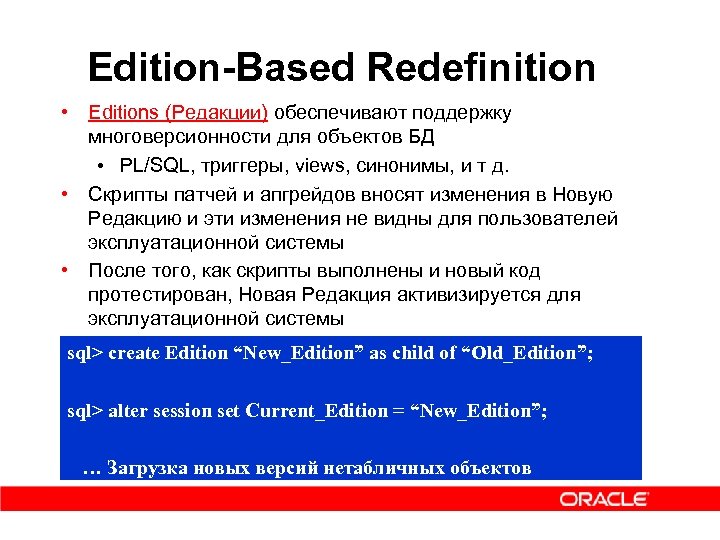 Edition-Based Redefinition

• Editions (Редакции) обеспечивают поддержку многоверсионности для объектов БД
 • PL/SQL, триггеры, views, синонимы, и т д.
• Скрипты патчей и апгрейдов вносят изменения в Новую Редакцию и эти изменения не видны для пользователей эксплуатационной системы
• После того, как скрипты выполнены и новый код протестирован, Новая Редакция активизируется для эксплуатационной системы

sql> create Edition “New_Edition” as child of “Old_Edition”;

sql> alter session set Current_Edition = “New_Edition”;

… Загрузка новых версий нетабличных объектов

ORACLE